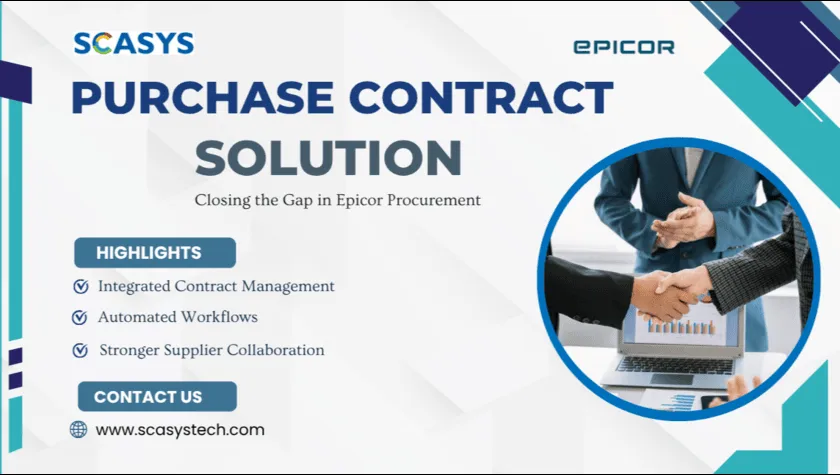 SCASYS

EPICOR

PURCHASE CONTRACT SOLUTION

Closing the Gap in Epicor Procurement

HIGHLIGHTS

Integrated Contract Management

Automated Workflows

Stronger Supplier Collaboration

CONTACT US

www.scasystech.com